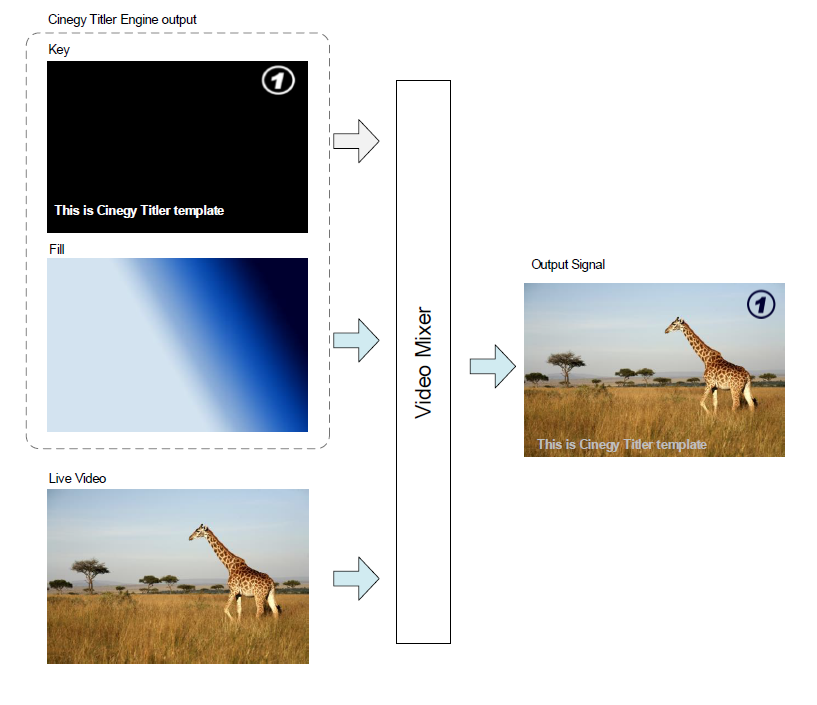 Cinegy Titler Engine output

Key

1

This is Cinegy Titler template

Fill

Live Video

Video Mixer

Output Signal

1

This is Cinegy Titler template